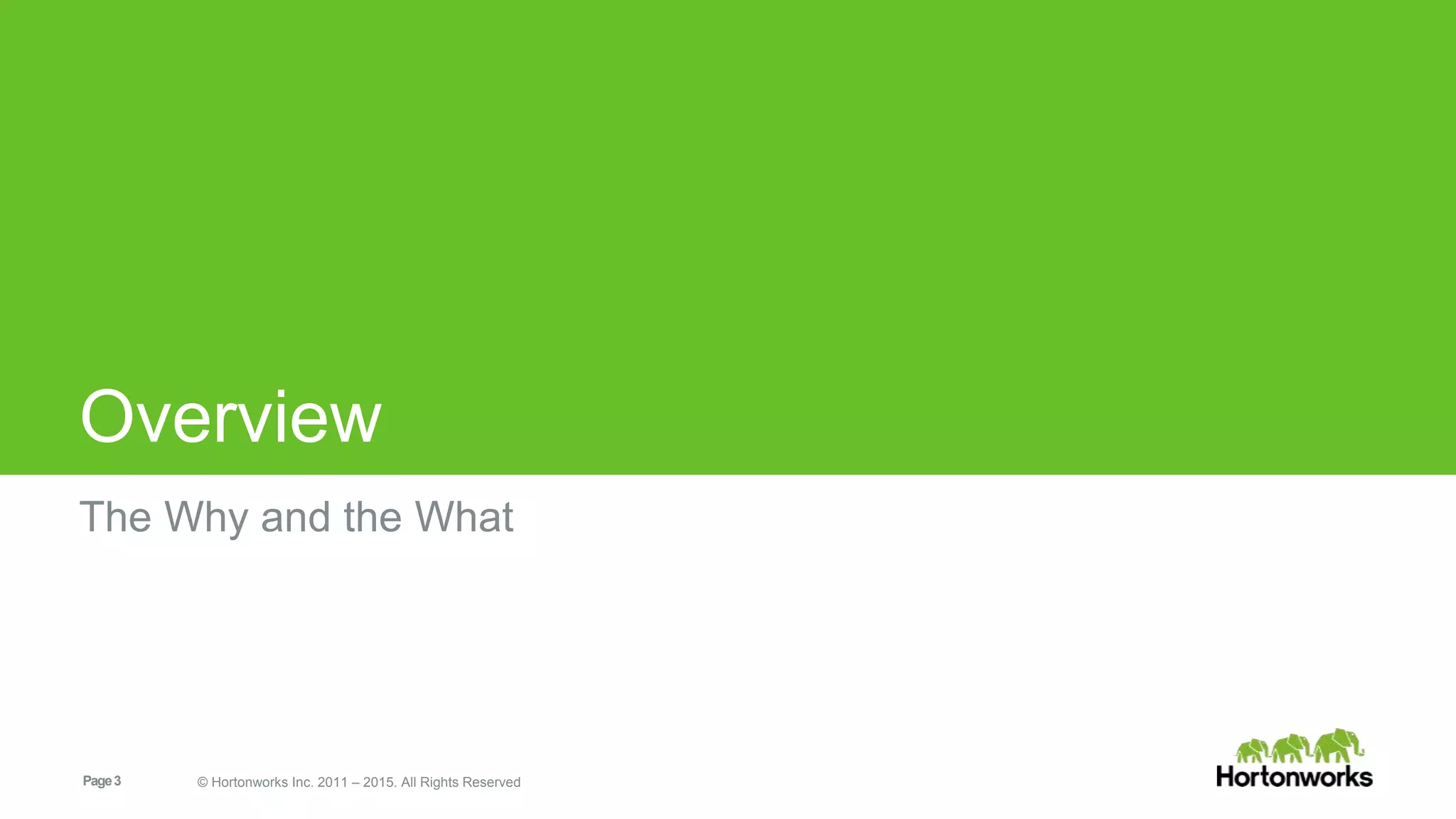 Overview

The Why and the What

Page 3

© Hortonworks Inc. 2011 – 2015. All Rights Reserved

Hortonworks